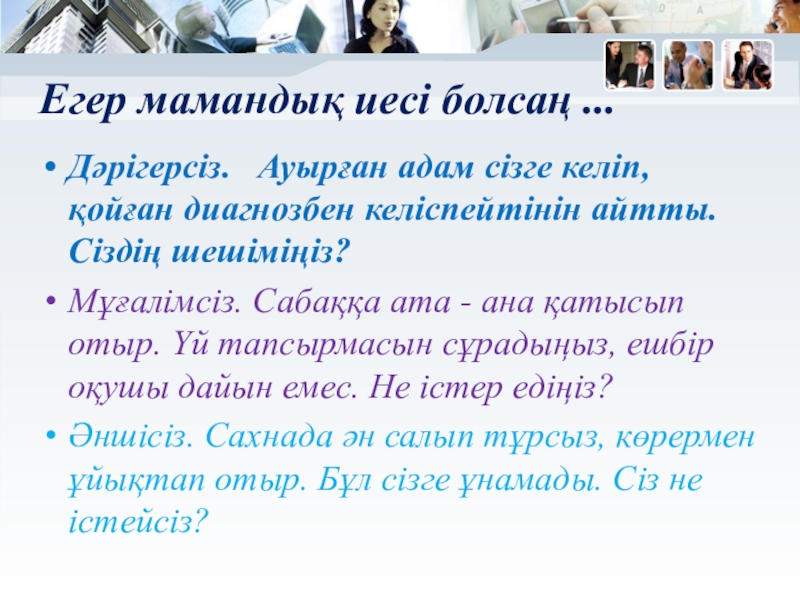 Егер мамандық иесі болсаң ...

• Дәрігерсіз. Ауырған адам сізге келіп, қойған диагнозбен келіспейтінін айтты. Сіздің шешіміңіз?

• Мұғалімсіз. Сабаққа ата - ана қатысып отыр. Үй тапсырмасын сұрадыңыз, ешбір оқушы дайын емес. Не істер едіңіз?

• Әншісіз. Сахнада ән салып тұрсыз, көрермен ұйықтап отыр. Бұл сізге ұнамады. Сіз не істейсіз?